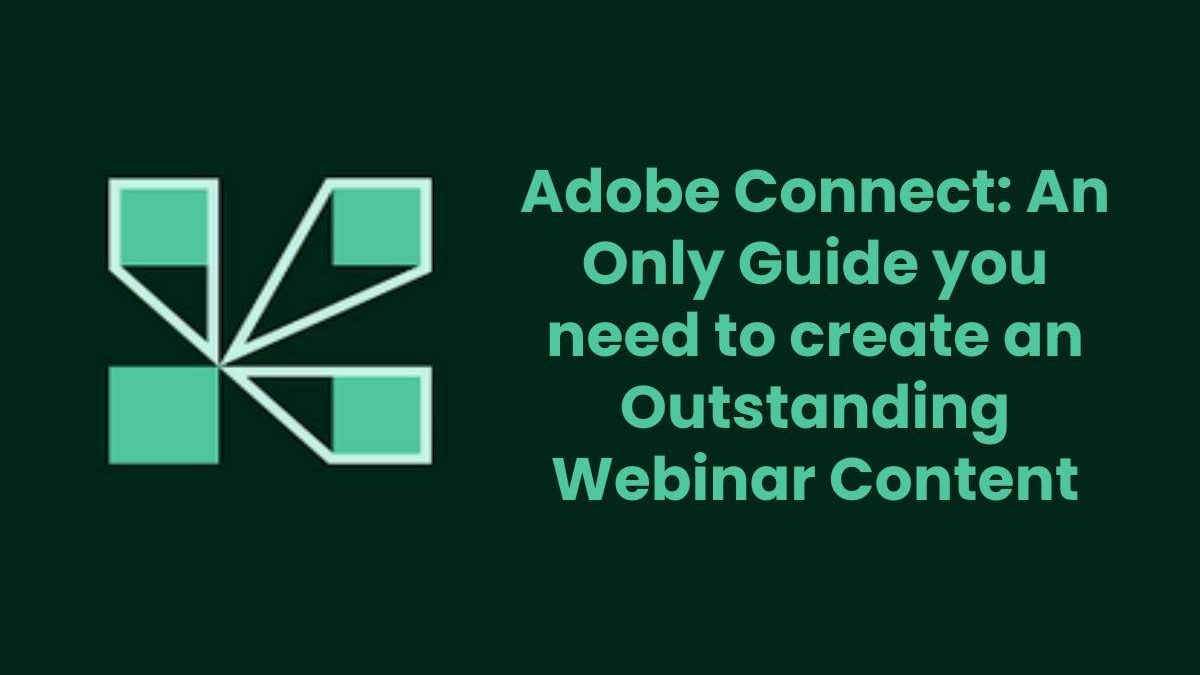 Adobe Connect: An Only Guide you need to create an Outstanding Webinar Content